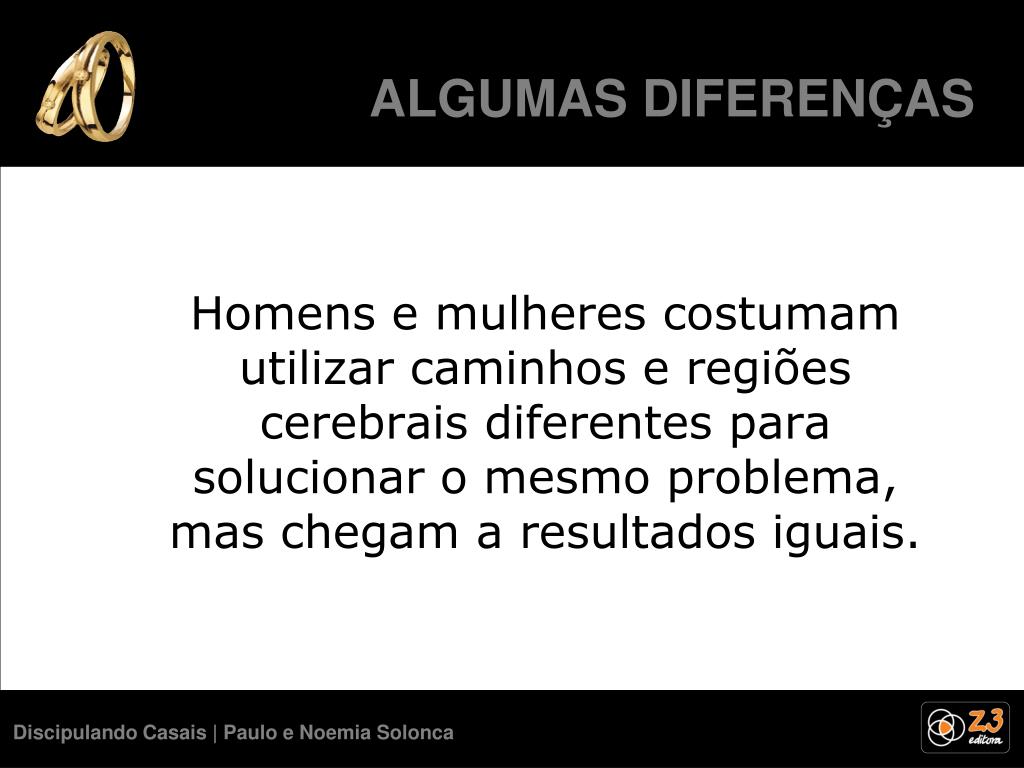 ALGUMAS DIFERENÇAS

Homens e mulheres costumam utilizar caminhos e regiões cerebrais diferentes para solucionar o mesmo problema, mas chegam a resultados iguais.

Discipulando Casais | Paulo e Noemia Solonca

Z3 editora